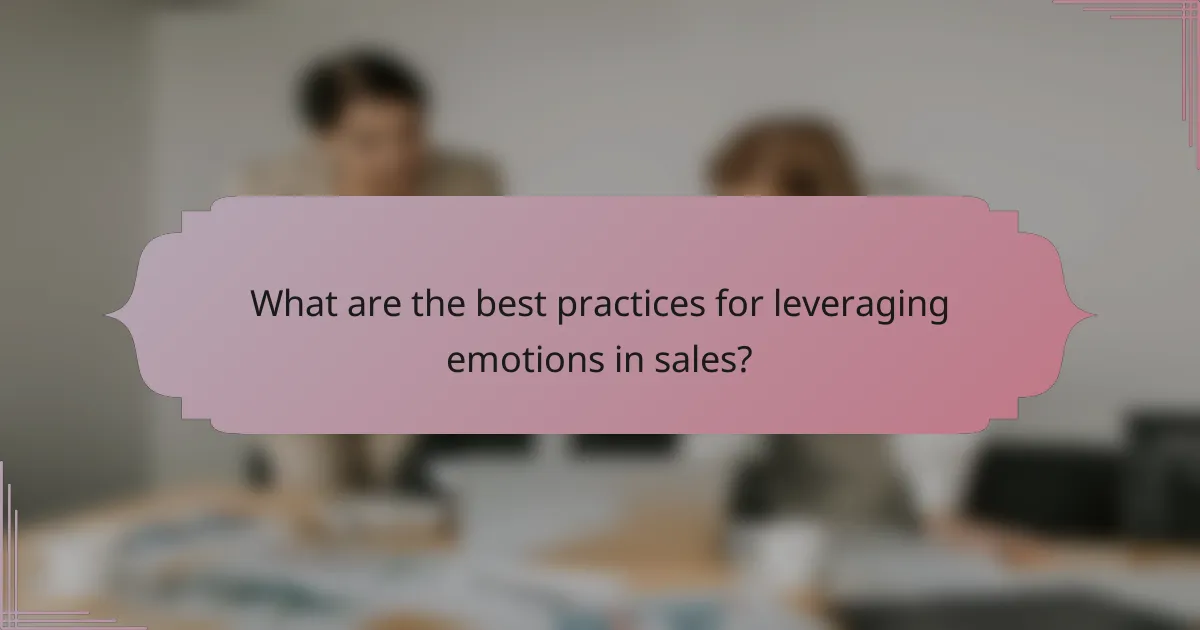 What are the best practices for leveraging emotions in sales?